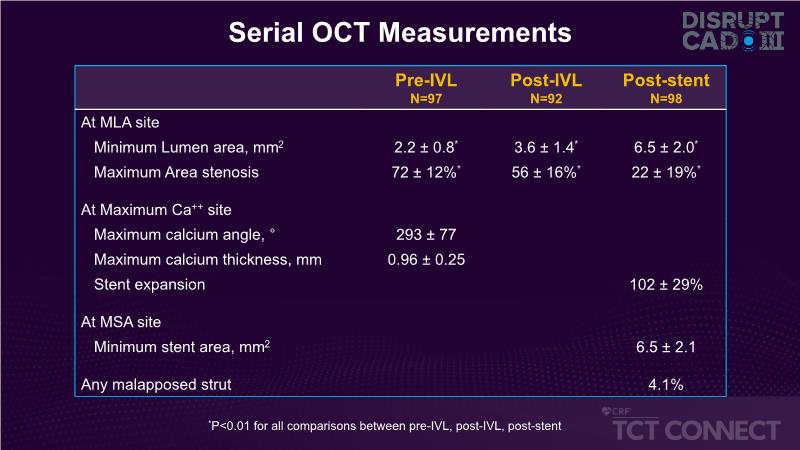 Serial OCT Measurements

DISRUPT CAD III

| | Pre-IVL N=97 | Post-IVL N=92 | Post-stent N=98 |
|---|---|---|---|
| At MLA site | | | |
| Minimum Lumen area, mm$^2$ | 2.2 ± 0.8$^*$ | 3.6 ± 1.4$^*$ | 6.5 ± 2.0$^*$ |
| Maximum Area stenosis | 72 ± 12%$^*$ | 56 ± 16%$^*$ | 22 ± 19%$^*$ |
| At Maximum Ca$^{++}$ site | | | |
| Maximum calcium angle, ° | 293 ± 77 | | |
| Maximum calcium thickness, mm | 0.96 ± 0.25 | | |
| Stent expansion | | | 102 ± 29% |
| At MSA site | | | |
| Minimum stent area, mm$^2$ | | | 6.5 ± 2.1 |
| Any malapposed strut | | | 4.1% |

$^*$P<0.01 for all comparisons between pre-IVL, post-IVL, post-stent

CRF
TCT CONNECT